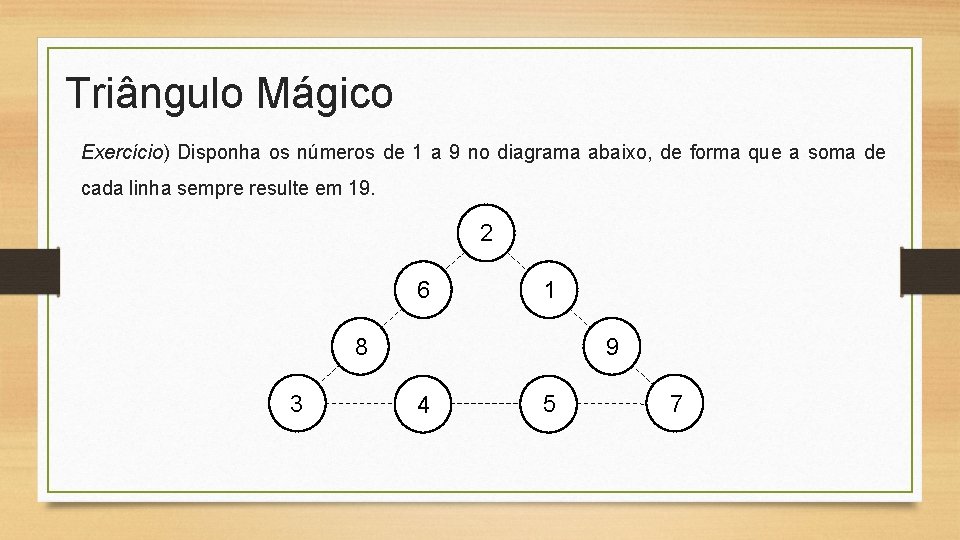 Triângulo Mágico

Exercício) Disponha os números de 1 a 9 no diagrama abaixo, de forma que a soma de cada linha sempre resulte em 19.

2
6 1
8 9
3 4 5 7